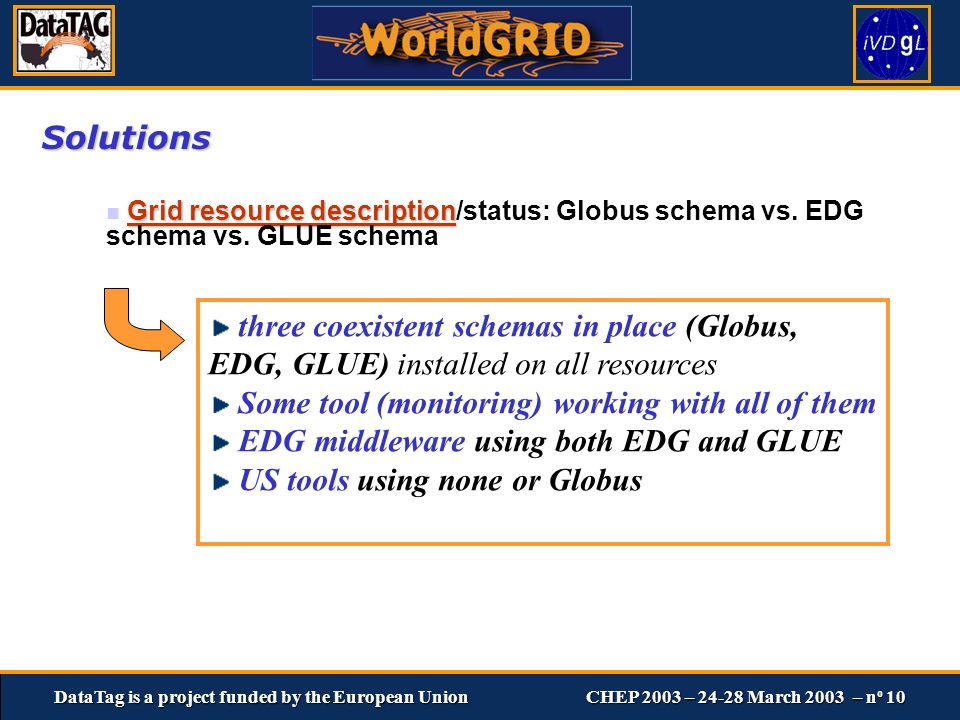 DataTAG

WorldGRID

iVDgL

Solutions

Grid resource description/status: Globus schema vs. EDG schema vs. GLUE schema

three coexistent schemas in place (Globus, EDG, GLUE) installed on all resources

Some tool (monitoring) working with all of them

EDG middleware using both EDG and GLUE

US tools using none or Globus

DataTag is a project funded by the European Union

CHEP 2003 – 24-28 March 2003 – nº 10